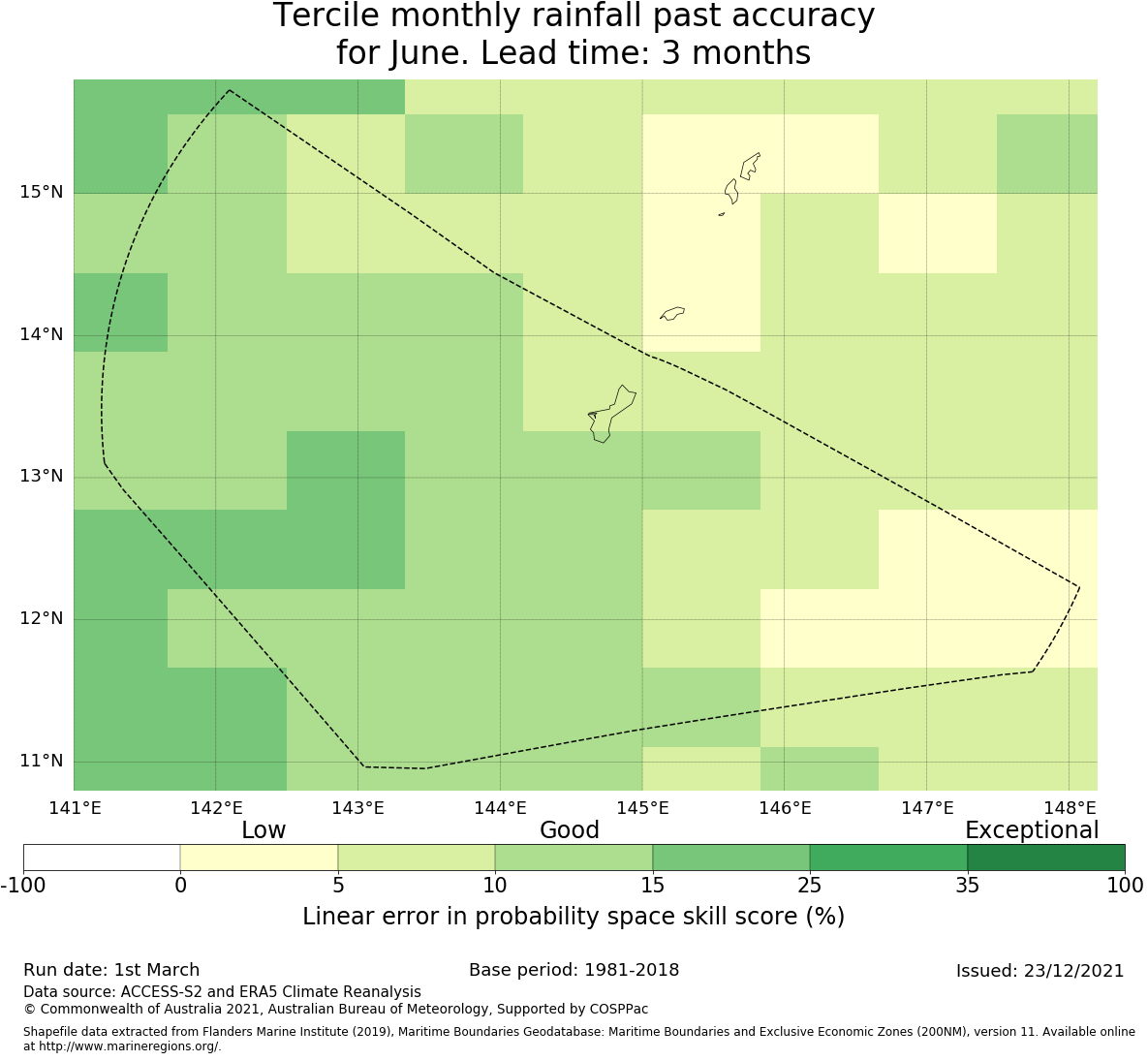 Tercile monthly rainfall past accuracy
for June. Lead time: 3 months

15°N
14°N
13°N
12°N
11°N

141°E 142°E 143°E 144°E 145°E 146°E 147°E 148°E

Low
Good
Exceptional

-100 0 5 10 15 25 35 100

Linear error in probability space skill score (%)

Run date: 1st March
Base period: 1981-2018
Issued: 23/12/2021
Data source: ACCESS-S2 and ERA5 Climate Reanalysis
© Commonwealth of Australia 2021, Australian Bureau of Meteorology, Supported by COSPPac

Shapefile data extracted from Flanders Marine Institute (2019), Maritime Boundaries Geodatabase: Maritime Boundaries and Exclusive Economic Zones (200NM), version 11. Available online at http://www.marineregions.org/.